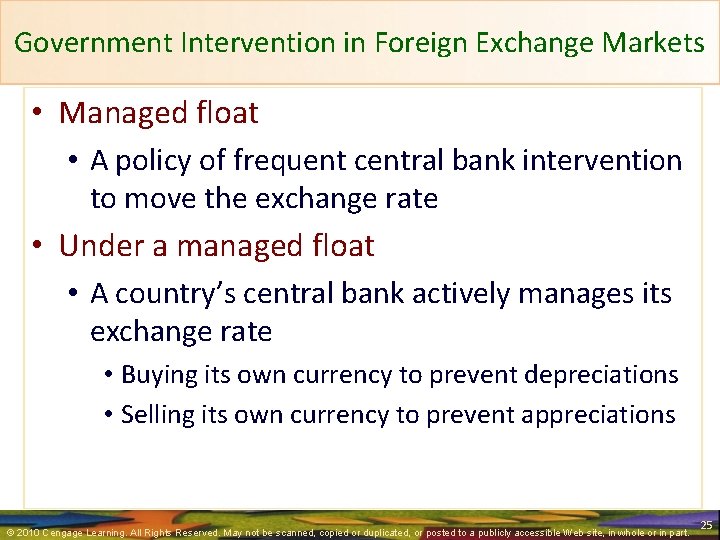 Government Intervention in Foreign Exchange Markets

• Managed float
  • A policy of frequent central bank intervention to move the exchange rate
• Under a managed float
  • A country's central bank actively manages its exchange rate
    • Buying its own currency to prevent depreciations
    • Selling its own currency to prevent appreciations

© 2010 Cengage Learning. All Rights Reserved. May not be scanned, copied or duplicated, or posted to a publicly accessible Web site, in whole or in part.

25